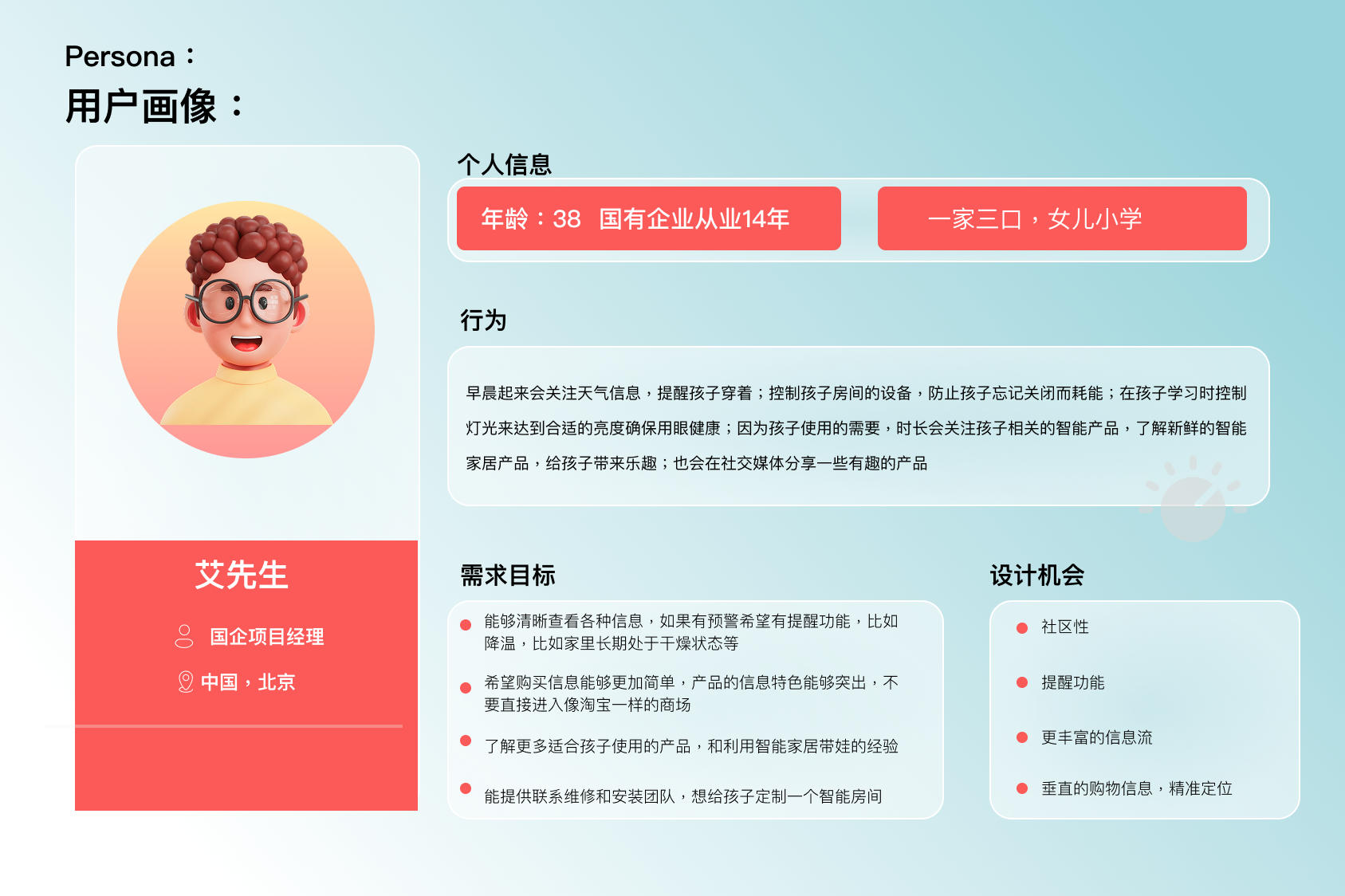 Persona：
用户画像：

艾先生

国企项目经理

中国，北京

个人信息

年龄：38 国有企业从业14年

一家三口，女儿小学

行为

早晨起来会关注天气信息，提醒孩子穿着；控制孩子房间的设备，防止孩子忘记关闭而耗能；在孩子学习时控制灯光来达到合适的亮度确保用眼健康；因为孩子使用的需要，时长会关注孩子相关的智能产品，了解新鲜的智能家居产品，给孩子带来乐趣；也会在社交媒体分享一些有趣的产品

需求目标

能够清晰查看各种信息，如果有预警希望有提醒功能，比如降温，比如家里长期处于干燥状态等

希望购买信息能够更加简单，产品的信息特色能够突出，不要直接进入像淘宝一样的商场

了解更多适合孩子使用的产品，和利用智能家居带娃的经验

能提供联系维修和安装团队，想给孩子定制一个智能房间

设计机会

社区性

提醒功能

更丰富的信息流

垂直的购物信息，精准定位